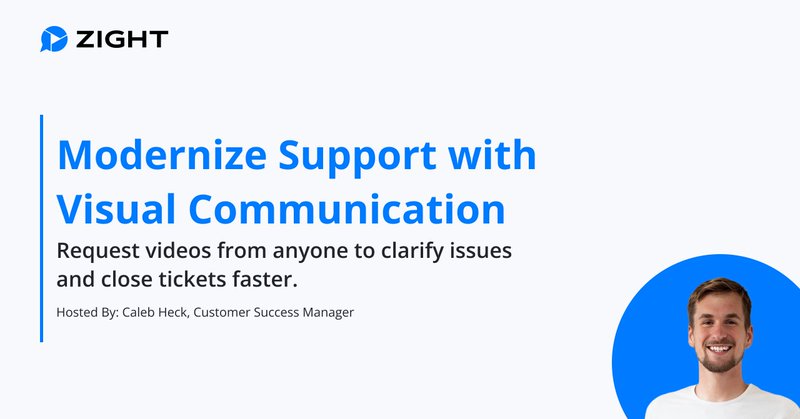 ZIGHT

Modernize Support with Visual Communication

Request videos from anyone to clarify issues and close tickets faster.

Hosted By: Caleb Heck, Customer Success Manager